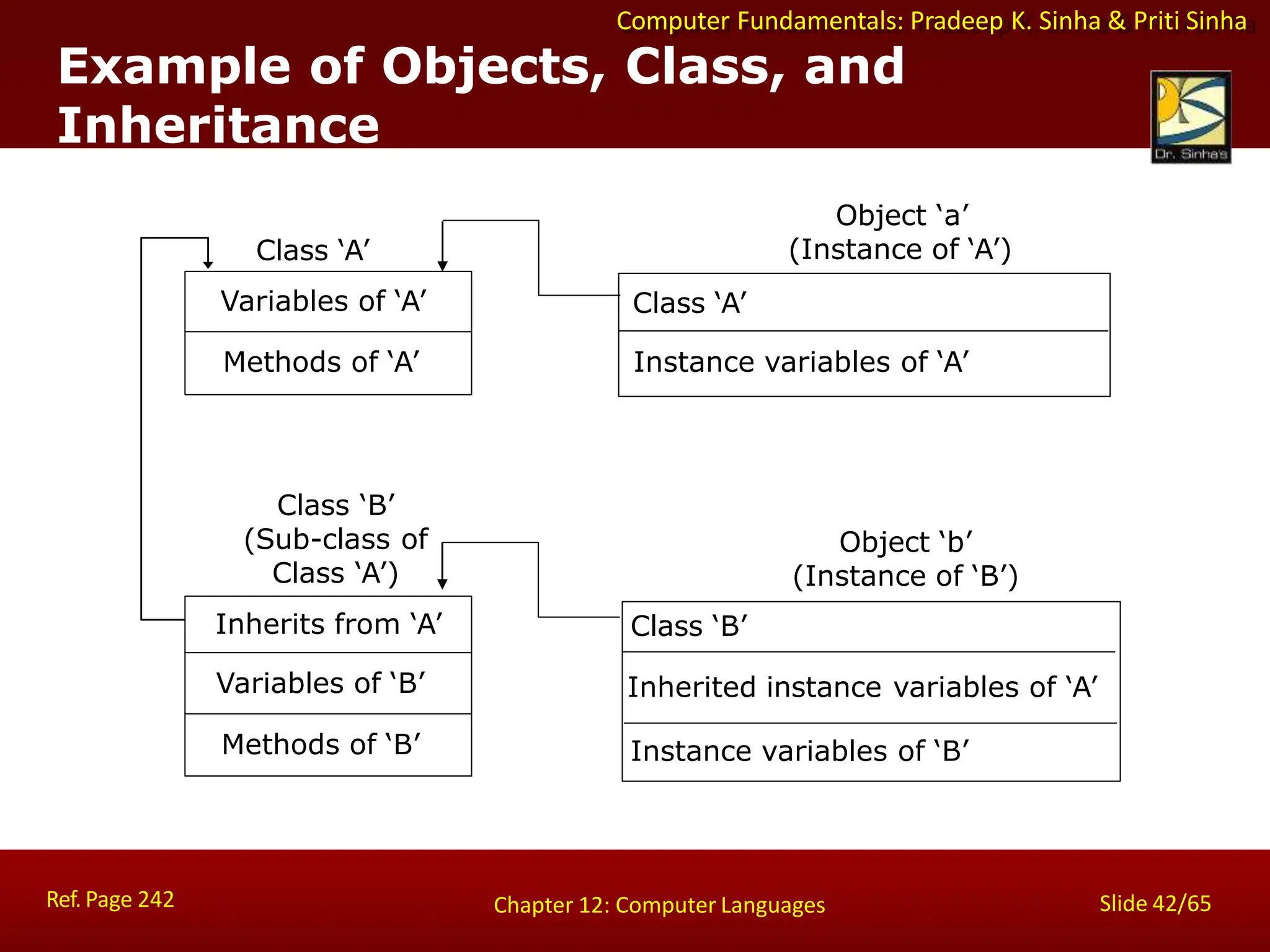 Computer Fundamentals: Pradeep K. Sinha & Priti Sinha

Example of Objects, Class, and Inheritance

Dr. Sinha's

Class ‘A’

Variables of ‘A’

Methods of ‘A’

Object ‘a’
(Instance of ‘A’)

Class ‘A’

Instance variables of ‘A’

Class ‘B’
(Sub-class of Class ‘A’)

Inherits from ‘A’

Variables of ‘B’

Methods of ‘B’

Object ‘b’
(Instance of ‘B’)

Class ‘B’

Inherited instance variables of ‘A’

Instance variables of ‘B’

Ref. Page 242

Chapter 12: Computer Languages

Slide 42/65